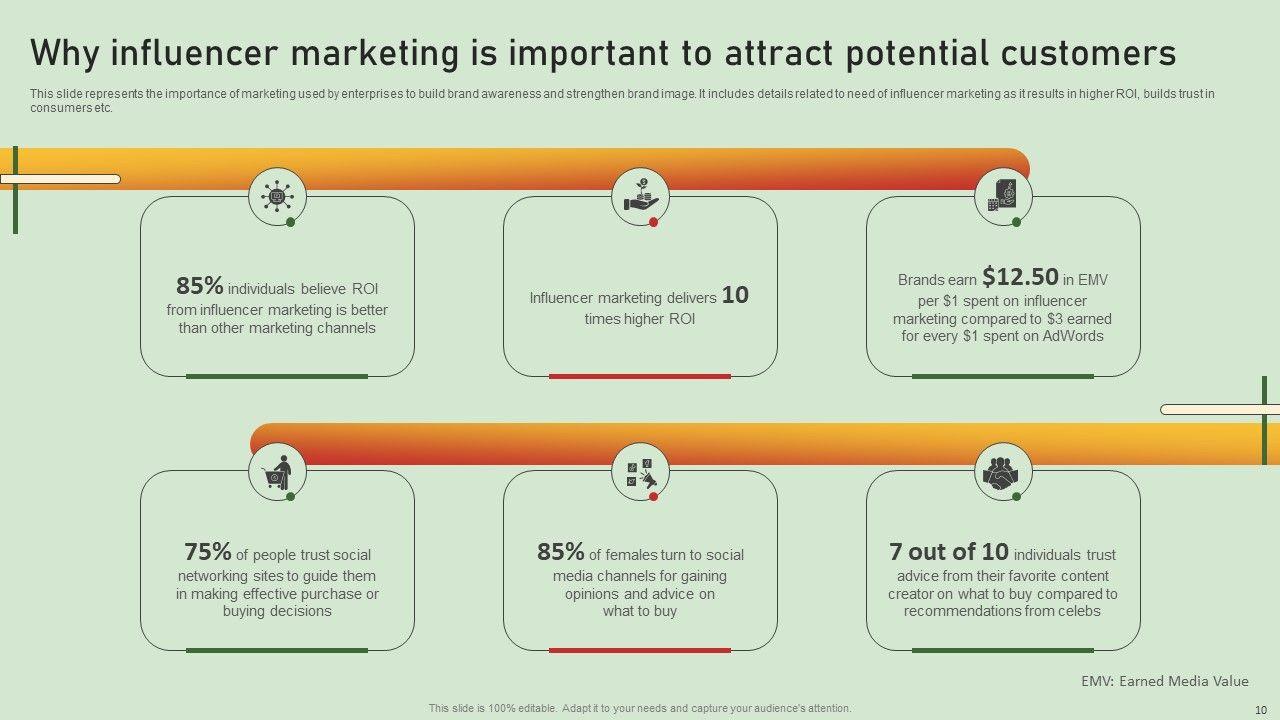 Why influencer marketing is important to attract potential customers

This slide represents the importance of marketing used by enterprises to build brand awareness and strengthen brand image. It includes details related to need of influencer marketing as it results in higher ROI, builds trust in consumers etc.

85% individuals believe ROI from influencer marketing is better than other marketing channels

Influencer marketing delivers 10 times higher ROI

Brands earn $12.50 in EMV per $1 spent on influencer marketing compared to $3 earned for every $1 spent on AdWords

75% of people trust social networking sites to guide them in making effective purchase or buying decisions

85% of females turn to social media channels for gaining opinions and advice on what to buy

7 out of 10 individuals trust advice from their favorite content creator on what to buy compared to recommendations from celebs

EMV: Earned Media Value

This slide is 100% editable. Adapt it to your needs and capture your audience's attention.

10